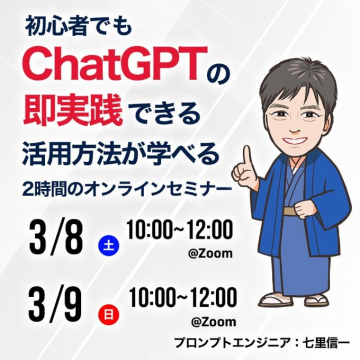 初心者でも
ChatGPTの
即実践できる
活用方法が学べる
2時間のオンラインセミナー

3/8 土 10:00~12:00
@Zoom

3/9 日 10:00~12:00
@Zoom

プロンプトエンジニア：七里信一